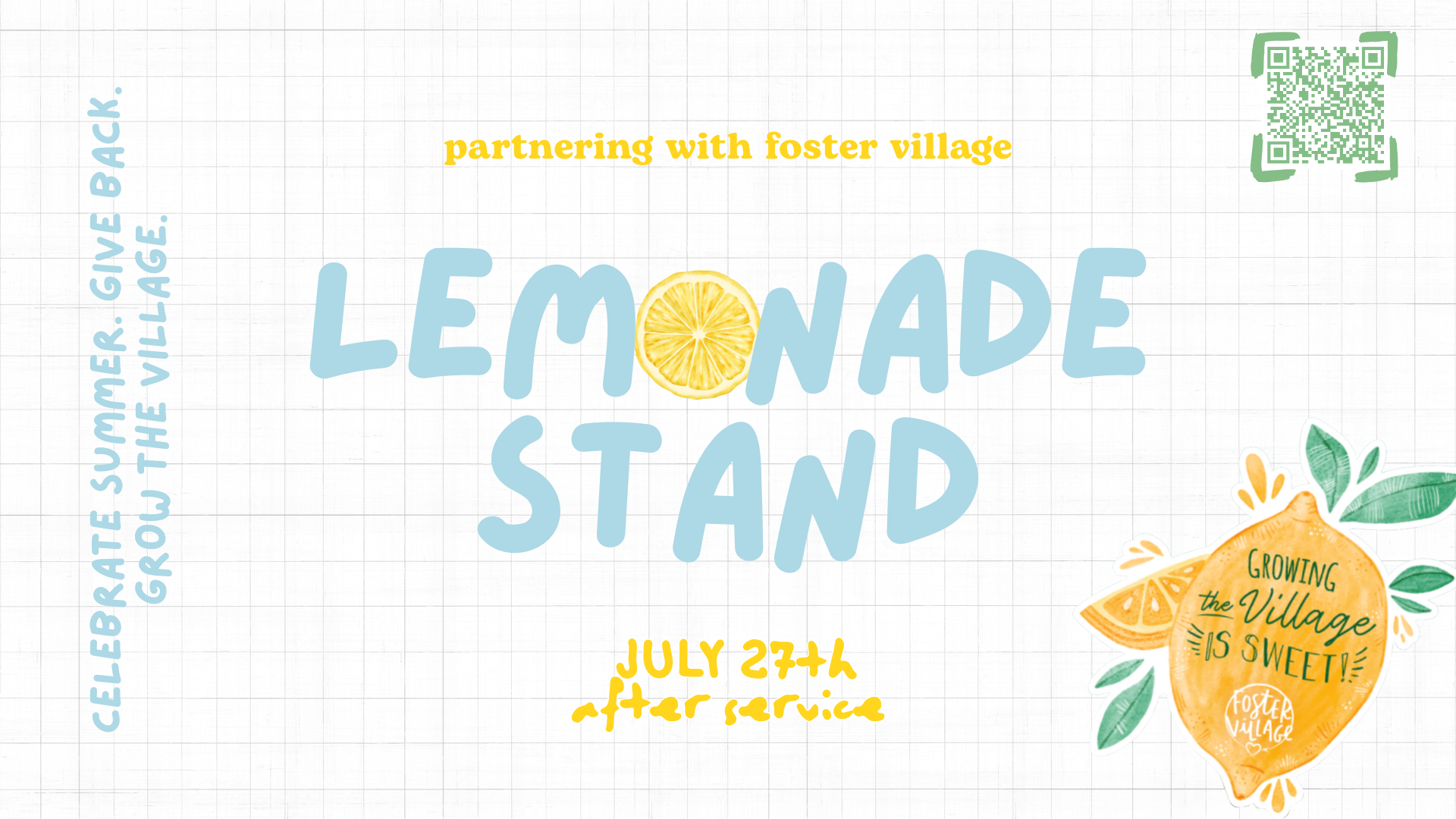 CELEBRATE SUMMER. GIVE BACK.
GROW THE VILLAGE.

partnering with foster village

LEMONADE
STAND

JULY 27th
after service

GROWING
the Village
IS SWEET!
FOSTER
VILLAGE